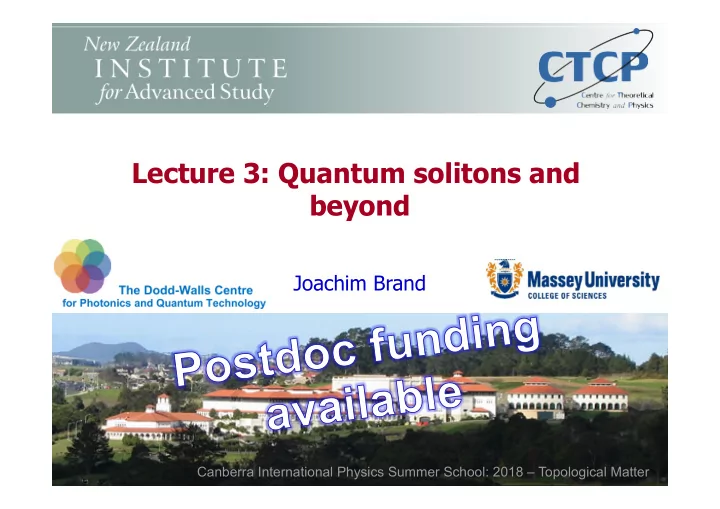 New Zealand
INSTITUTE
for Advanced Study

CTCP
Centre for Theoretical Chemistry and Physics

Lecture 3: Quantum solitons and beyond

The Dodd-Walls Centre for Photonics and Quantum Technology

Joachim Brand

Massey University
COLLEGE OF SCIENCES

Postdoc funding available

Canberra International Physics Summer School: 2018 – Topological Matter